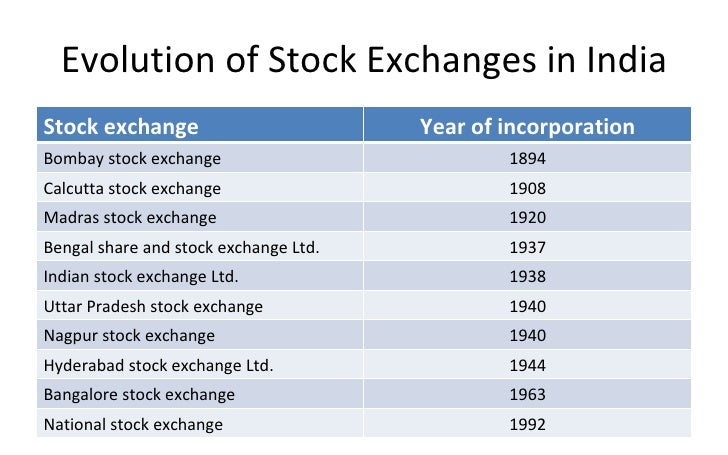 Evolution of Stock Exchanges in India

| Stock exchange | Year of incorporation |
|---|---|
| Bombay stock exchange | 1894 |
| Calcutta stock exchange | 1908 |
| Madras stock exchange | 1920 |
| Bengal share and stock exchange Ltd. | 1937 |
| Indian stock exchange Ltd. | 1938 |
| Uttar Pradesh stock exchange | 1940 |
| Nagpur stock exchange | 1940 |
| Hyderabad stock exchange Ltd. | 1944 |
| Bangalore stock exchange | 1963 |
| National stock exchange | 1992 |